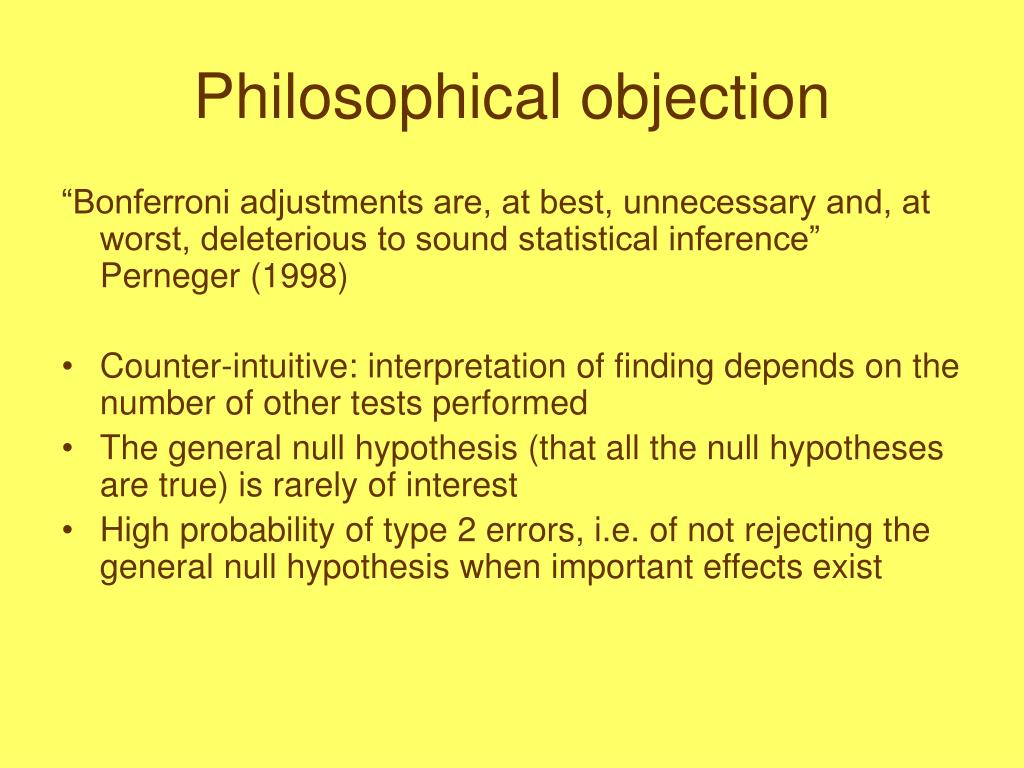 Philosophical objection

“Bonferroni adjustments are, at best, unnecessary and, at worst, deleterious to sound statistical inference” Perneger (1998)

• Counter-intuitive: interpretation of finding depends on the number of other tests performed
• The general null hypothesis (that all the null hypotheses are true) is rarely of interest
• High probability of type 2 errors, i.e. of not rejecting the general null hypothesis when important effects exist